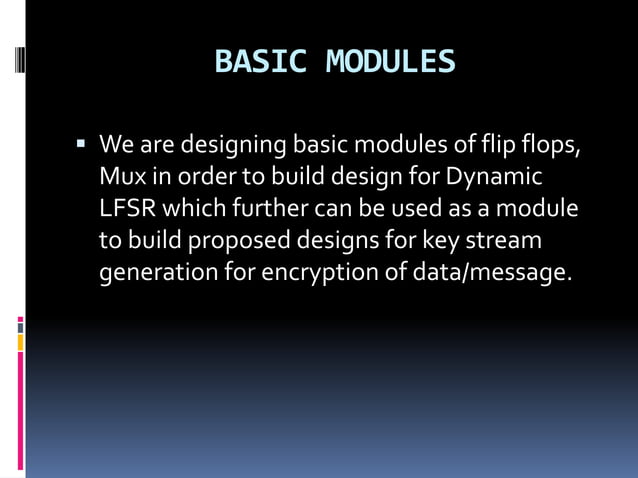 BASIC MODULES

▪ We are designing basic modules of flip flops, Mux in order to build design for Dynamic LFSR which further can be used as a module to build proposed designs for key stream generation for encryption of data/message.